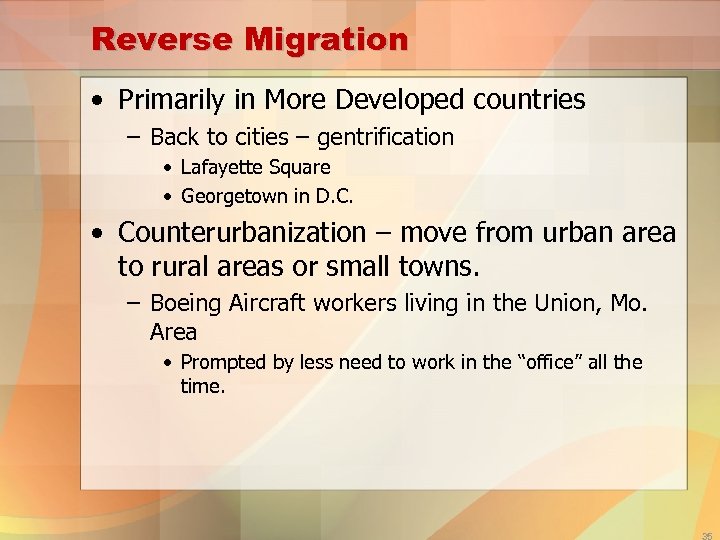 Reverse Migration

• Primarily in More Developed countries
  – Back to cities – gentrification
    • Lafayette Square
    • Georgetown in D.C.
• Counterurbanization – move from urban area to rural areas or small towns.
  – Boeing Aircraft workers living in the Union, Mo. Area
    • Prompted by less need to work in the “office” all the time.

35